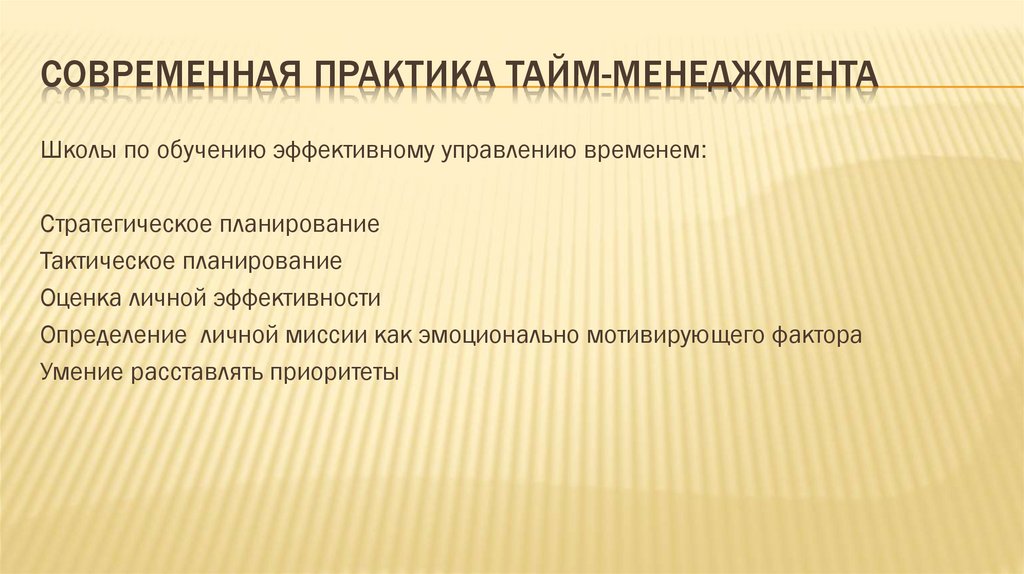 СОВРЕМЕННАЯ ПРАКТИКА ТАЙМ-МЕНЕДЖМЕНТА

Школы по обучению эффективному управлению временем:

Стратегическое планирование
Тактическое планирование
Оценка личной эффективности
Определение  личной миссии как эмоционально мотивирующего фактора
Умение расставлять приоритеты